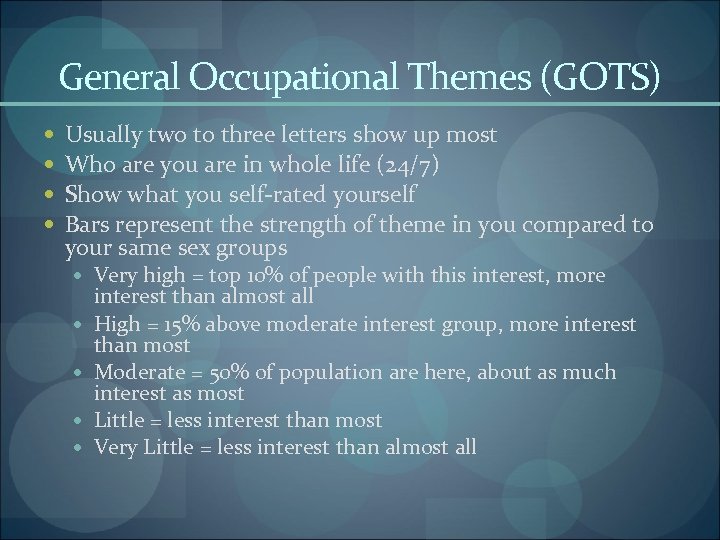 General Occupational Themes (GOTS)

- Usually two to three letters show up most
- Who are you are in whole life (24/7)
- Show what you self-rated yourself
- Bars represent the strength of theme in you compared to your same sex groups
    - Very high = top 10% of people with this interest, more interest than almost all
    - High = 15% above moderate interest group, more interest than most
    - Moderate = 50% of population are here, about as much interest as most
    - Little = less interest than most
    - Very Little = less interest than almost all